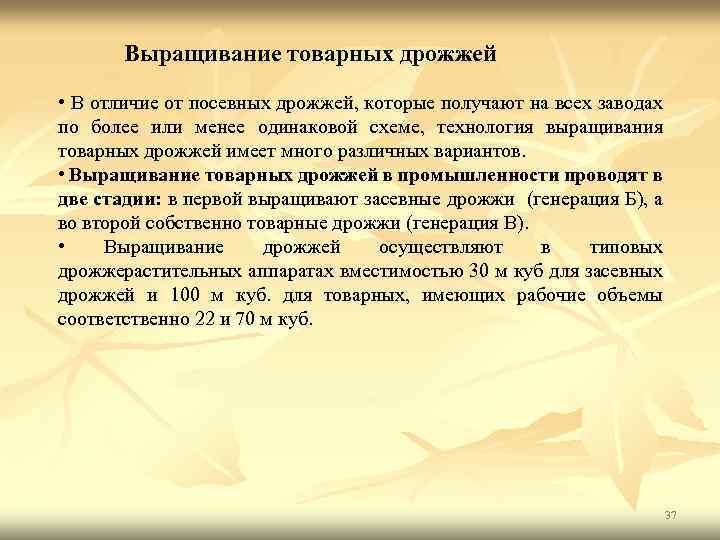 Выращивание товарных дрожжей

• В отличие от посевных дрожжей, которые получают на всех заводах по более или менее одинаковой схеме, технология выращивания товарных дрожжей имеет много различных вариантов.

• Выращивание товарных дрожжей в промышленности проводят в две стадии: в первой выращивают засевные дрожжи (генерация Б), а во второй собственно товарные дрожжи (генерация В).

• Выращивание дрожжей осуществляют в типовых дрожжерастительных аппаратах вместимостью 30 м куб для засевных дрожжей и 100 м куб. для товарных, имеющих рабочие объемы соответственно 22 и 70 м куб.

37